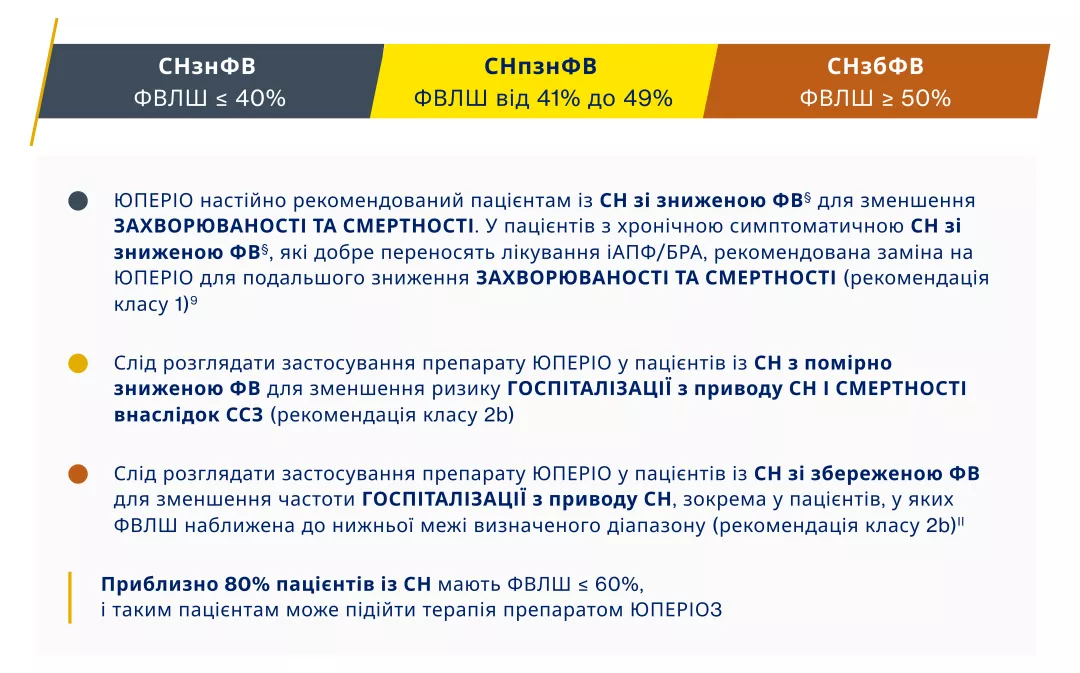 СНзнФВ
ФВЛШ ≤ 40%

СНпзнФВ
ФВЛШ від 41% до 49%

СНзбФВ
ФВЛШ ≥ 50%

ЮПЕРІО настійно рекомендований пацієнтам із СН зі зниженою ФВ§ для зменшення ЗАХВОРЮВАНОСТІ ТА СМЕРТНОСТІ. У пацієнтів з хронічною симптоматичною СН зі зниженою ФВ§, які добре переносять лікування іАПФ/БРА, рекомендована заміна на ЮПЕРІО для подальшого зниження ЗАХВОРЮВАНОСТІ ТА СМЕРТНОСТІ (рекомендація класу 1)9

Слід розглядати застосування препарату ЮПЕРІО у пацієнтів із СН з помірно зниженою ФВ для зменшення ризику ГОСПІТАЛІЗАЦІЇ з приводу СН І СМЕРТНОСТІ внаслідок ССЗ (рекомендація класу 2b)

Слід розглядати застосування препарату ЮПЕРІО у пацієнтів із СН зі збереженою ФВ для зменшення частоти ГОСПІТАЛІЗАЦІЇ з приводу СН, зокрема у пацієнтів, у яких ФВЛШ наближена до нижньої межі визначеного діапазону (рекомендація класу 2b)II

Приблизно 80% пацієнтів із СН мають ФВЛШ ≤ 60%, і таким пацієнтам може підійти терапія препаратом ЮПЕРІО3